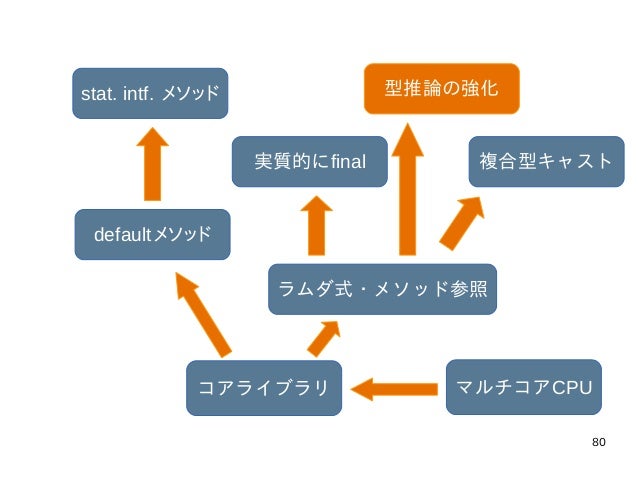 stat. intf. メソッド

型推論の強化

実質的にfinal

複合型キャスト

defaultメソッド

ラムダ式・メソッド参照

コアライブラリ

マルチコアCPU

80